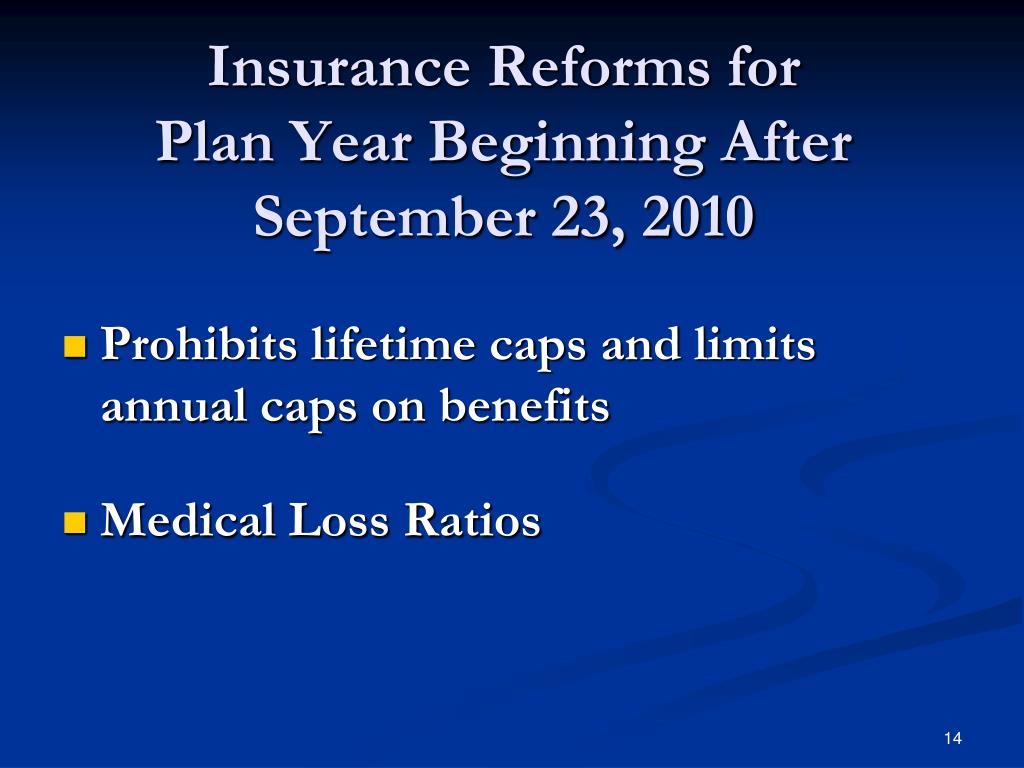 Insurance Reforms for
Plan Year Beginning After
September 23, 2010

Prohibits lifetime caps and limits annual caps on benefits

Medical Loss Ratios

14